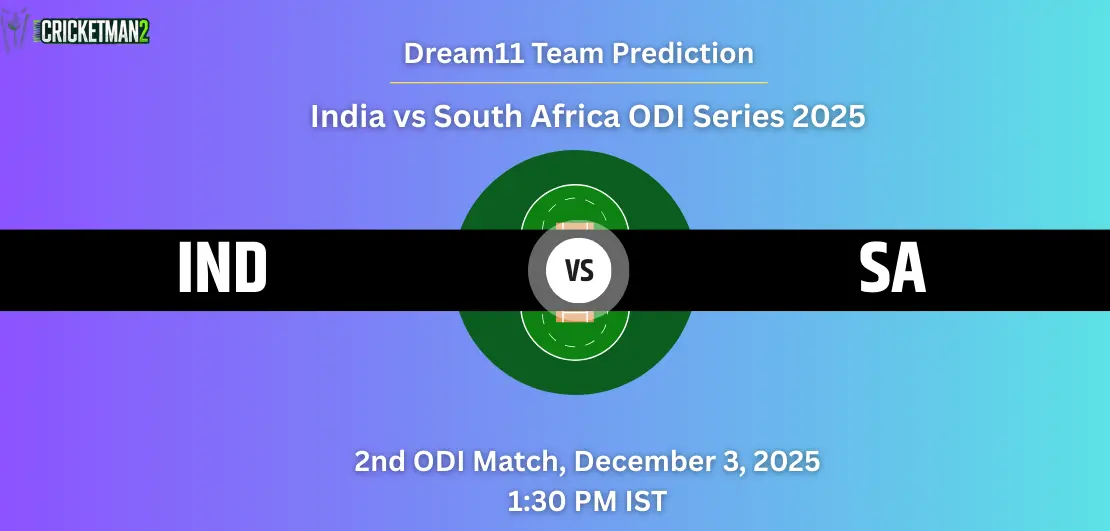 CRICKETMAN2

Dream11 Team Prediction

India vs South Africa ODI Series 2025

IND

VS

SA

2nd ODI Match, December 3, 2025
1:30 PM IST